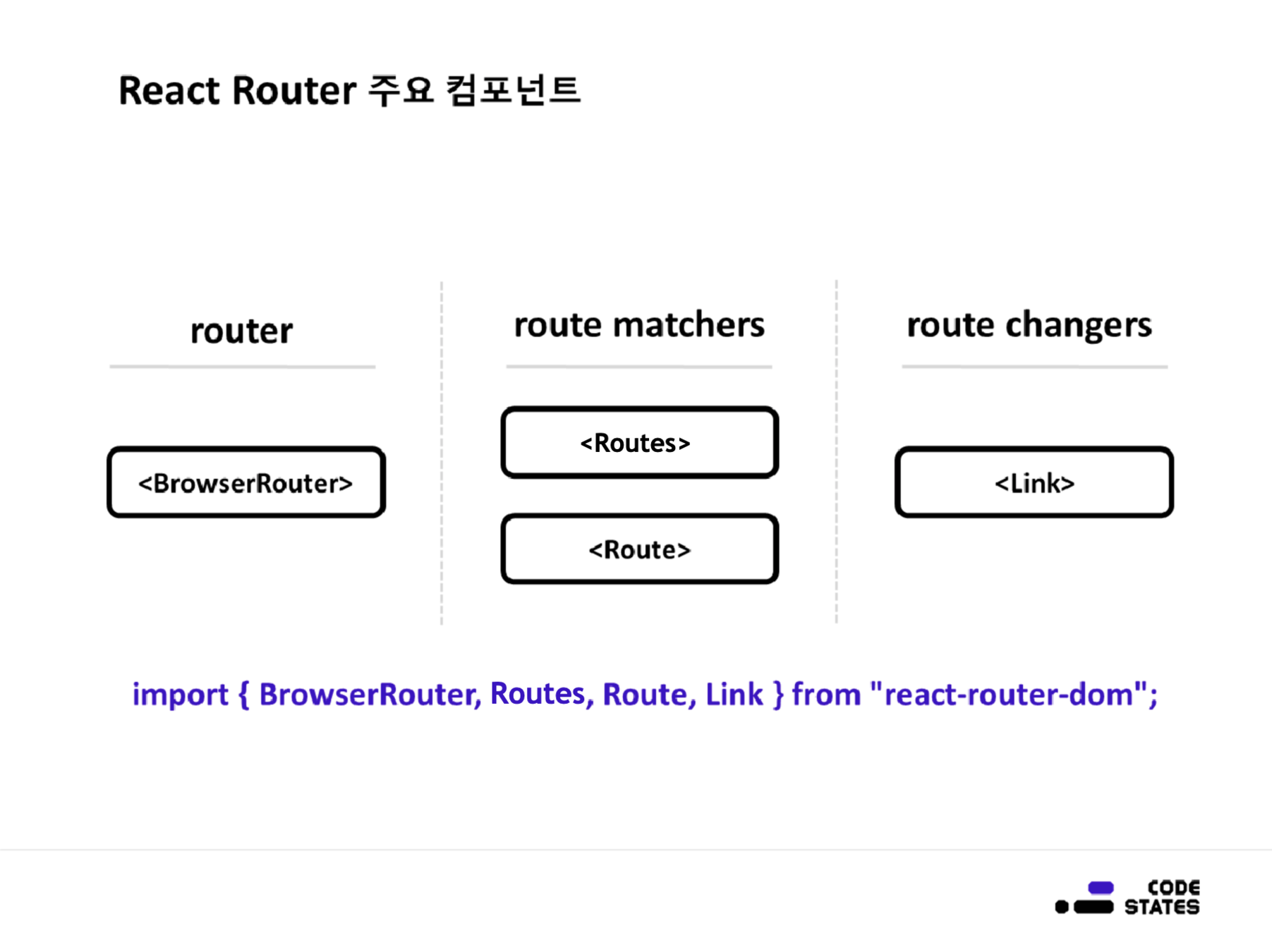 React Router 주요 컴포넌트

router

<BrowserRouter>

route matchers

<Routes>

<Route>

route changers

<Link>

import { BrowserRouter, Routes, Route, Link } from "react-router-dom";

CODE STATES